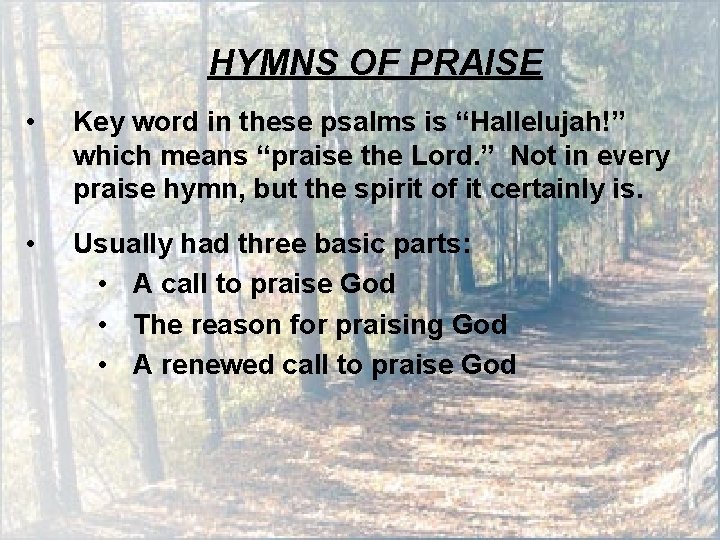 HYMNS OF PRAISE

• Key word in these psalms is “Hallelujah!” which means “praise the Lord.” Not in every praise hymn, but the spirit of it certainly is.

• Usually had three basic parts:
  • A call to praise God
  • The reason for praising God
  • A renewed call to praise God